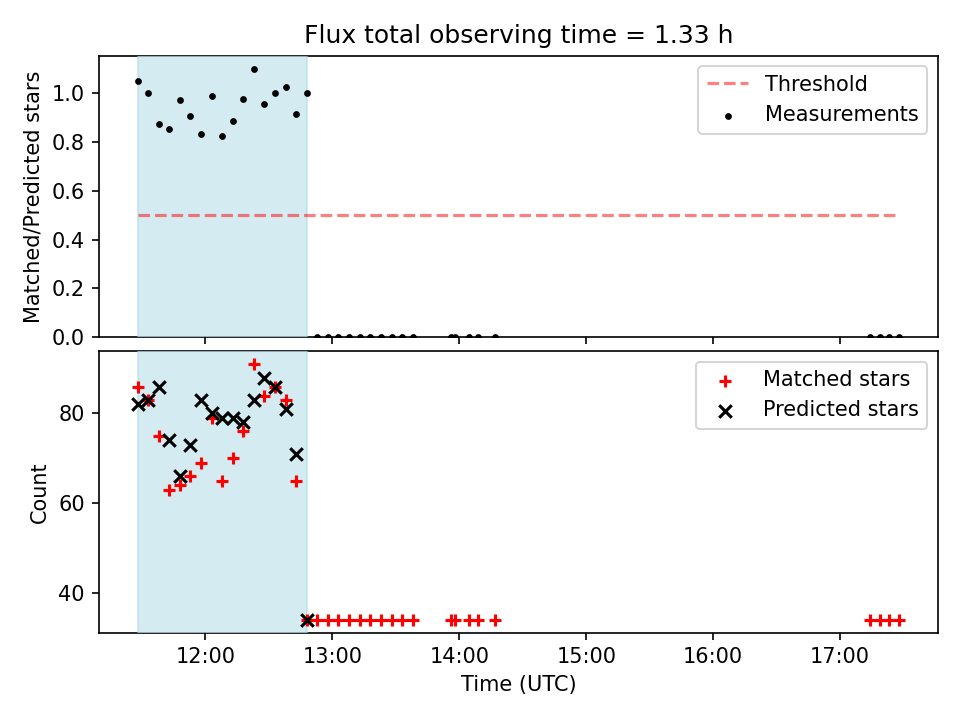 Flux total observing time = 1.33 h

Matched/Predicted stars

1.0
0.8
0.6
0.4
0.2
0.0

Threshold
Measurements

Count

80
60
40

Matched stars
Predicted stars

12:00
13:00
14:00
15:00
16:00
17:00

Time (UTC)